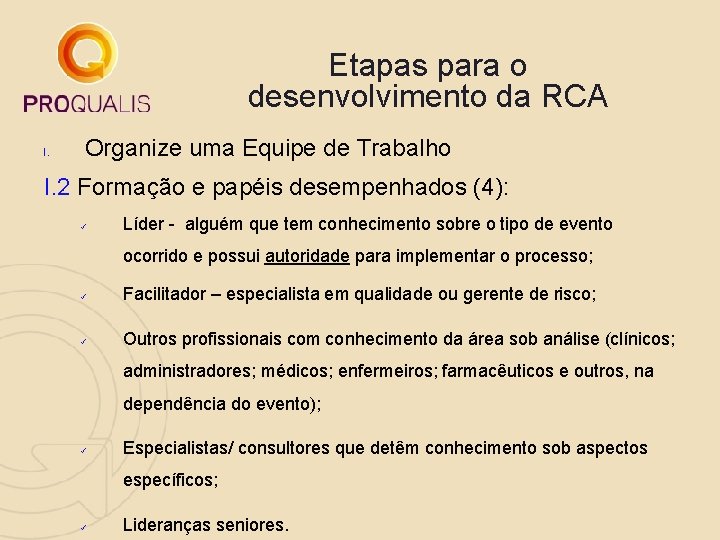 PROQUALIS

Etapas para o desenvolvimento da RCA

I. Organize uma Equipe de Trabalho

I.2 Formação e papéis desempenhados (4):

✓ Líder - alguém que tem conhecimento sobre o tipo de evento ocorrido e possui autoridade para implementar o processo;

✓ Facilitador – especialista em qualidade ou gerente de risco;

✓ Outros profissionais com conhecimento da área sob análise (clínicos; administradores; médicos; enfermeiros; farmacêuticos e outros, na dependência do evento);

✓ Especialistas/ consultores que detêm conhecimento sob aspectos específicos;

✓ Lideranças seniores.